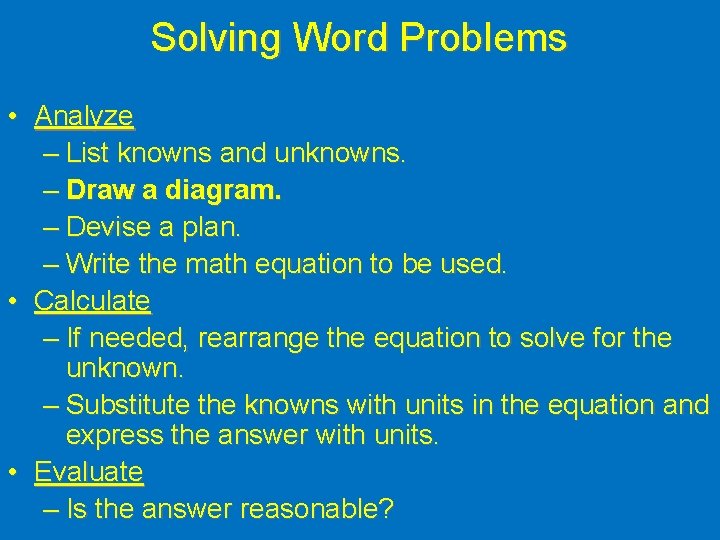 Solving Word Problems

• Analyze
– List knowns and unknowns.
– Draw a diagram.
– Devise a plan.
– Write the math equation to be used.
• Calculate
– If needed, rearrange the equation to solve for the unknown.
– Substitute the knowns with units in the equation and express the answer with units.
• Evaluate
– Is the answer reasonable?